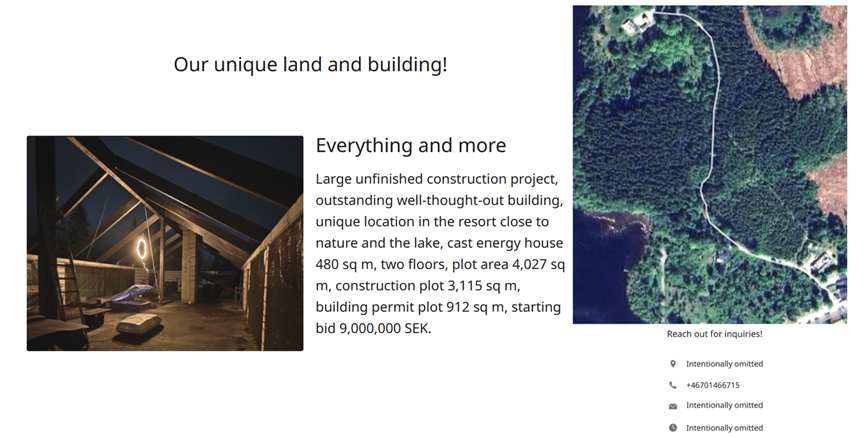 Our unique land and building!

Everything and more

Large unfinished construction project, outstanding well-thought-out building, unique location in the resort close to nature and the lake, cast energy house 480 sq m, two floors, plot area 4,027 sq m, construction plot 3,115 sq m, building permit plot 912 sq m, starting bid 9,000,000 SEK.

Reach out for inquiries!

Intentionally omitted

+46701466715

Intentionally omitted

Intentionally omitted